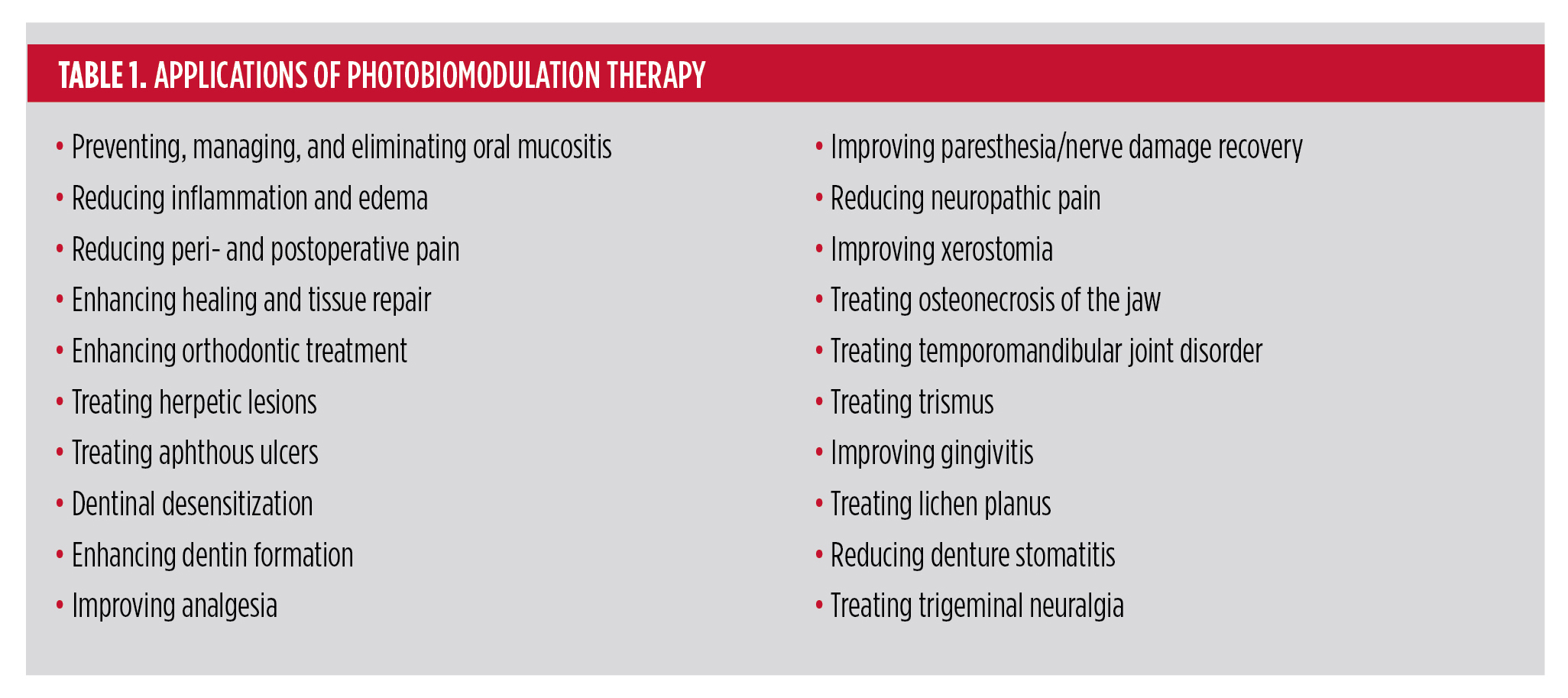 TABLE 1. APPLICATIONS OF PHOTOBIOMODULATION THERAPY

• Preventing, managing, and eliminating oral mucositis
• Reducing inflammation and edema
• Reducing peri- and postoperative pain
• Enhancing healing and tissue repair
• Enhancing orthodontic treatment
• Treating herpetic lesions
• Treating aphthous ulcers
• Dentinal desensitization
• Enhancing dentin formation
• Improving analgesia

• Improving paresthesia/nerve damage recovery
• Reducing neuropathic pain
• Improving xerostomia
• Treating osteonecrosis of the jaw
• Treating temporomandibular joint disorder
• Treating trismus
• Improving gingivitis
• Treating lichen planus
• Reducing denture stomatitis
• Treating trigeminal neuralgia